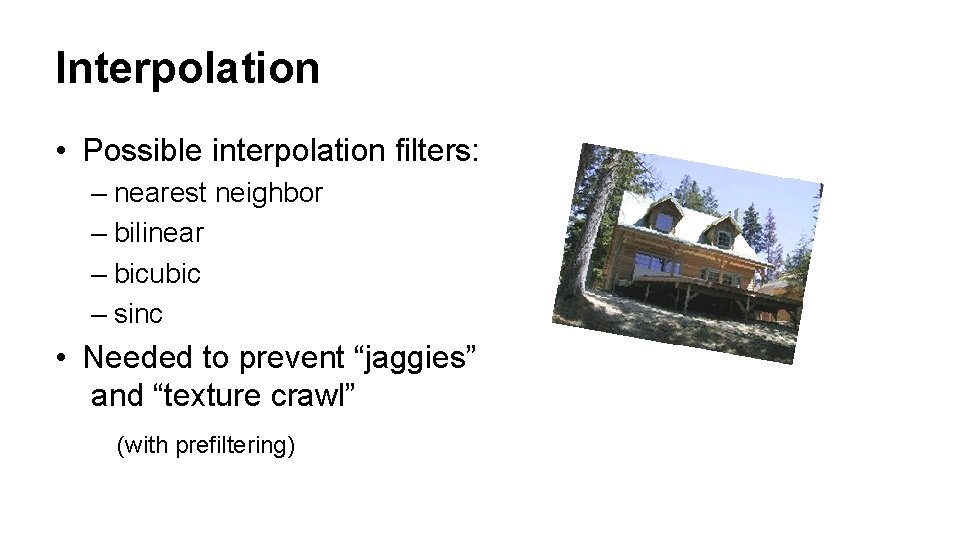 Interpolation

• Possible interpolation filters:
– nearest neighbor
– bilinear
– bicubic
– sinc

• Needed to prevent “jaggies” and “texture crawl”

(with prefiltering)